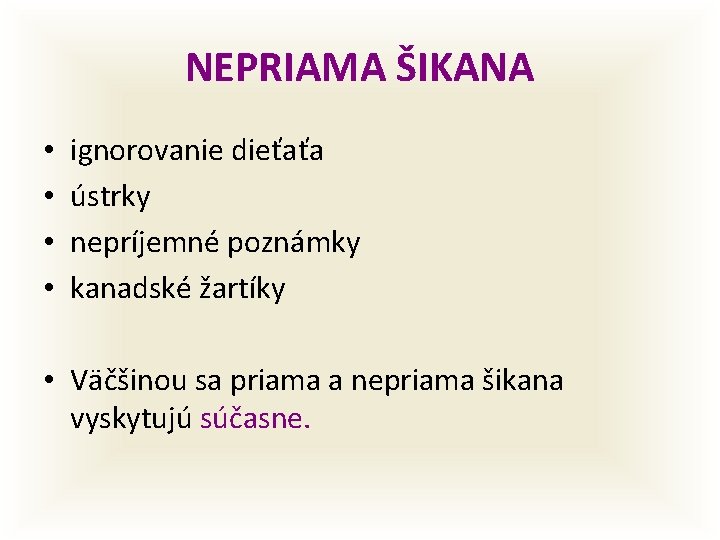 NEPRIAMA ŠIKANA

• ignorovanie dieťaťa
• ústrky
• nepríjemné poznámky
• kanadské žartíky

• Väčšinou sa priama a nepriama šikana vyskytujú súčasne.